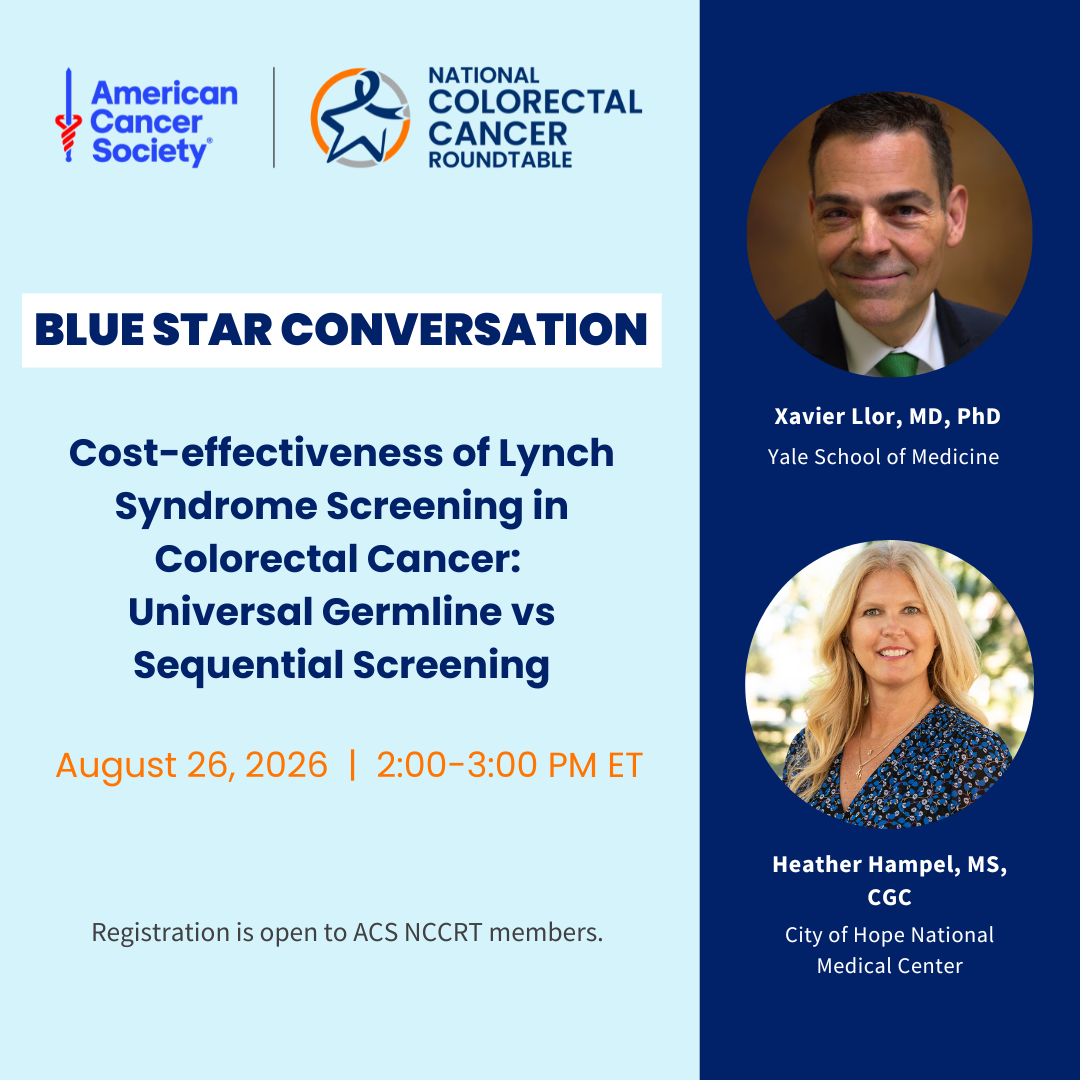 American Cancer Society®

NATIONAL COLORECTAL CANCER ROUNDTABLE

BLUE STAR CONVERSATION

Cost-effectiveness of Lynch Syndrome Screening in Colorectal Cancer: Universal Germline vs Sequential Screening

August 26, 2026 | 2:00-3:00 PM ET

Registration is open to ACS NCCRT members.

Xavier Llor, MD, PhD
Yale School of Medicine

Heather Hampel, MS, CGC
City of Hope National Medical Center